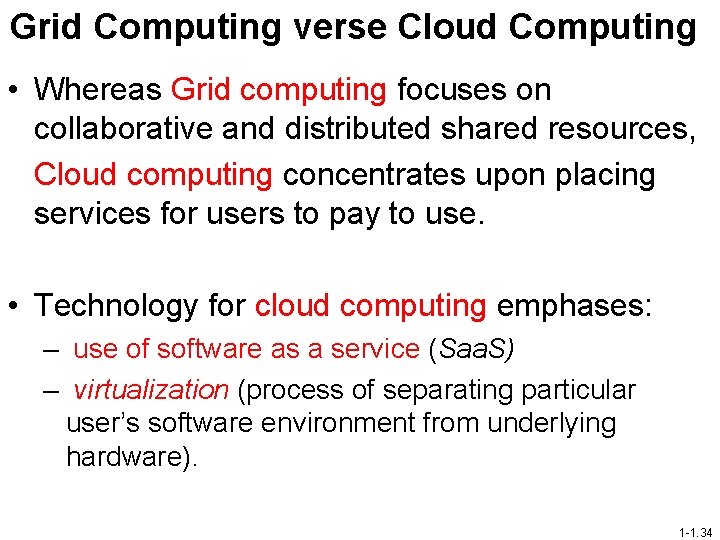 Grid Computing verse Cloud Computing

• Whereas Grid computing focuses on collaborative and distributed shared resources,

Cloud computing concentrates upon placing services for users to pay to use.

• Technology for cloud computing emphases:

– use of software as a service (SaaS)

– virtualization (process of separating particular user's software environment from underlying hardware).

1-1.34